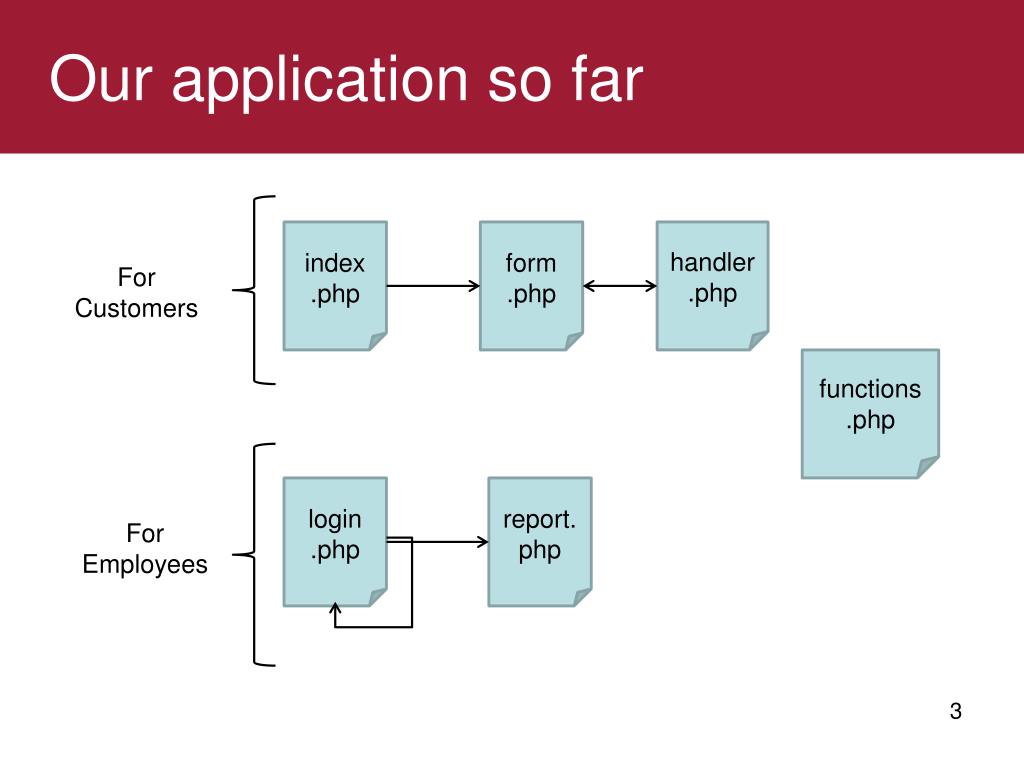 Our application so far

For Customers

index .php

form .php

handler .php

functions .php

For Employees

login .php

report. php

3